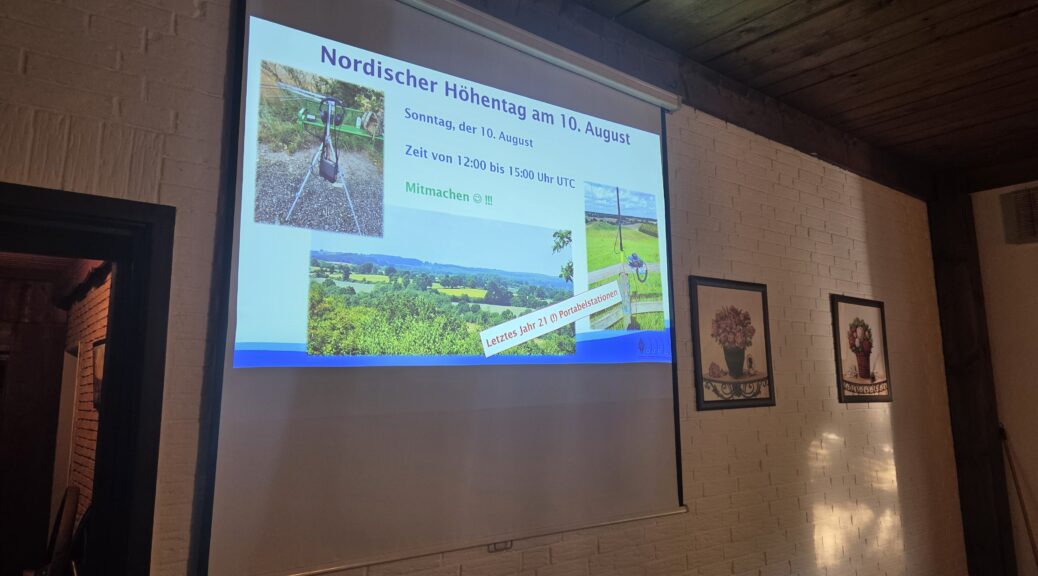 Nordischer Höhentag am 10. August

Sonntag, der 10. August

Zeit von 12:00 bis 15:00 Uhr UTC

Mitmachen ☺ !!!

Letztes Jahr 21 (!) Portabelstationen